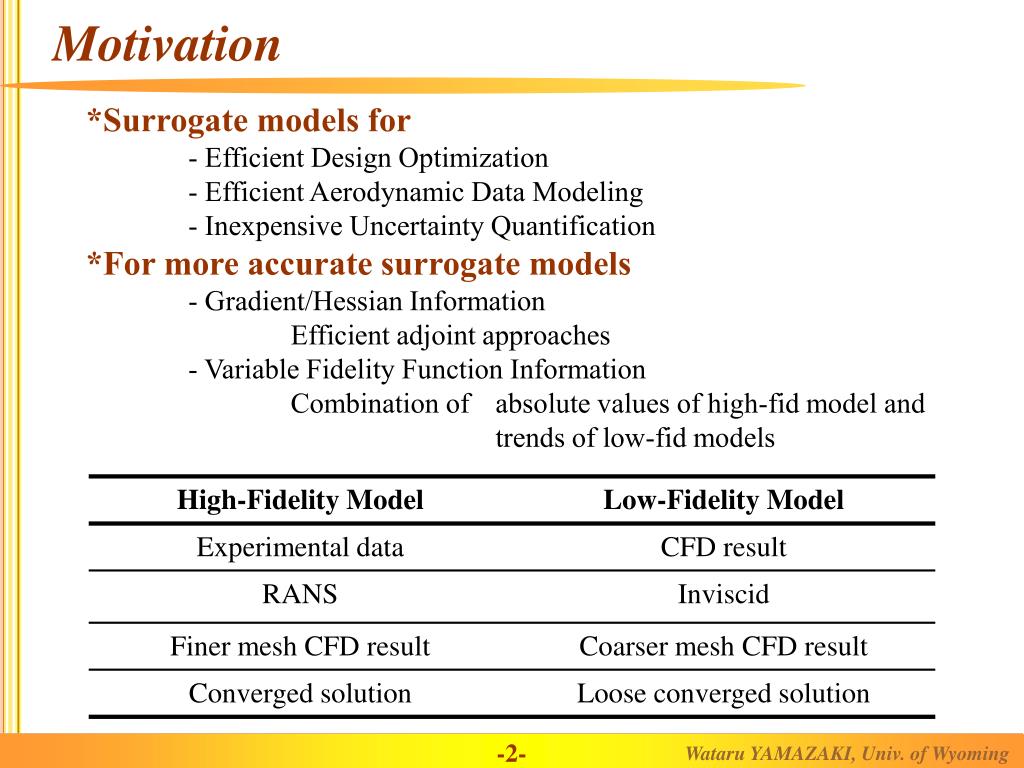 Motivation

*Surrogate models for

- Efficient Design Optimization
- Efficient Aerodynamic Data Modeling
- Inexpensive Uncertainty Quantification

*For more accurate surrogate models

- Gradient/Hessian Information
Efficient adjoint approaches
- Variable Fidelity Function Information
Combination of absolute values of high-fid model and trends of low-fid models

| High-Fidelity Model | Low-Fidelity Model |
|---|---|
| Experimental data | CFD result |
| RANS | Inviscid |
| Finer mesh CFD result | Coarser mesh CFD result |
| Converged solution | Loose converged solution |

-2-

Wataru YAMAZAKI, Univ. of Wyoming